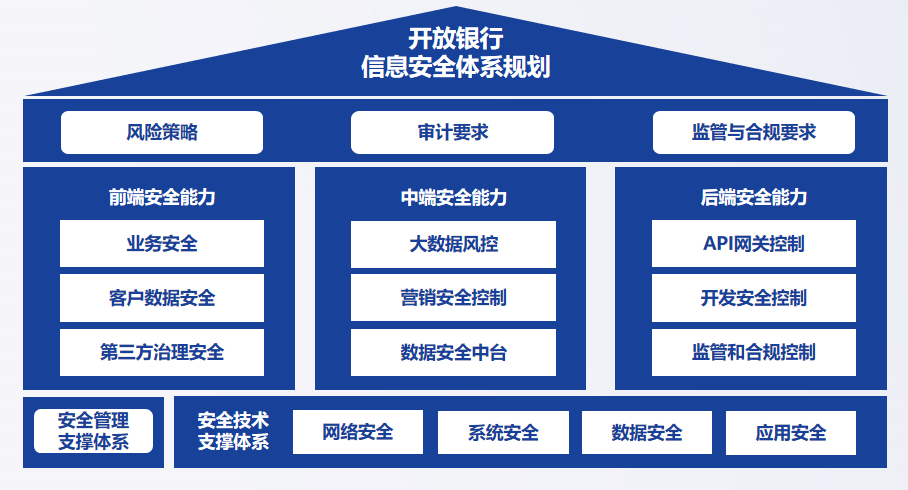 开放银行
信息安全体系规划

风险策略

审计要求

监管与合规要求

前端安全能力

业务安全

客户数据安全

第三方治理安全

中端安全能力

大数据风控

营销安全控制

数据安全中台

后端安全能力

API网关控制

开发安全控制

监管和合规控制

安全管理支撑体系

安全技术支撑体系

网络安全

系统安全

数据安全

应用安全